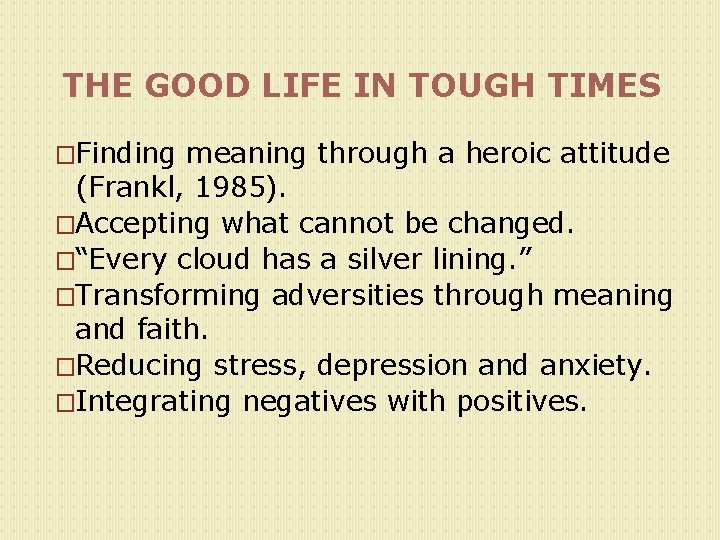 THE GOOD LIFE IN TOUGH TIMES

□Finding meaning through a heroic attitude (Frankl, 1985).
□Accepting what cannot be changed.
□“Every cloud has a silver lining.”
□Transforming adversities through meaning and faith.
□Reducing stress, depression and anxiety.
□Integrating negatives with positives.